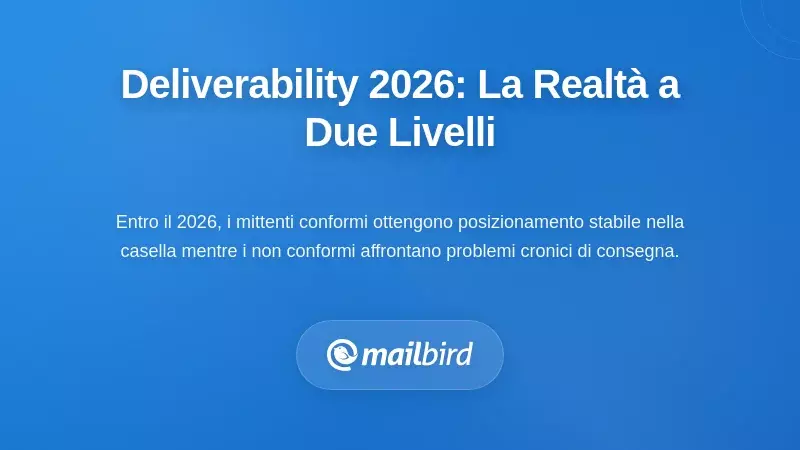 Deliverability 2026: La Realtà a Due Livelli

Entro il 2026, i mittenti conformi ottengono posizionamento stabile nella casella mentre i non conformi affrontano problemi cronici di consegna.

mailbird